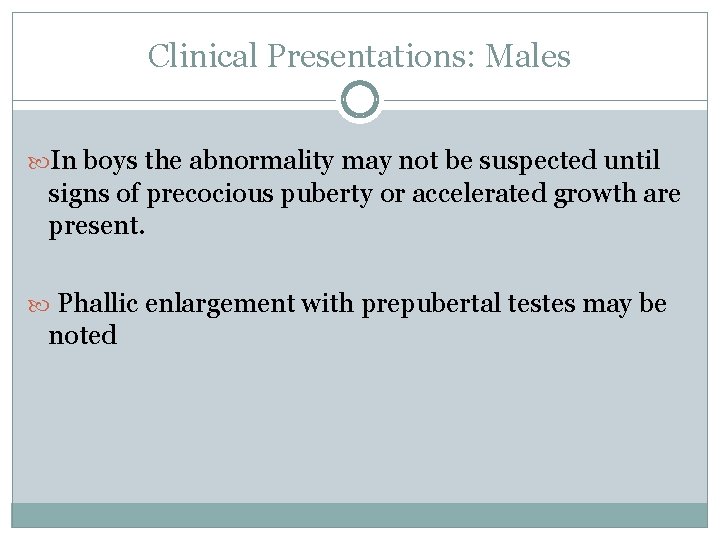 Clinical Presentations: Males

In boys the abnormality may not be suspected until signs of precocious puberty or accelerated growth are present.

Phallic enlargement with prepubertal testes may be noted